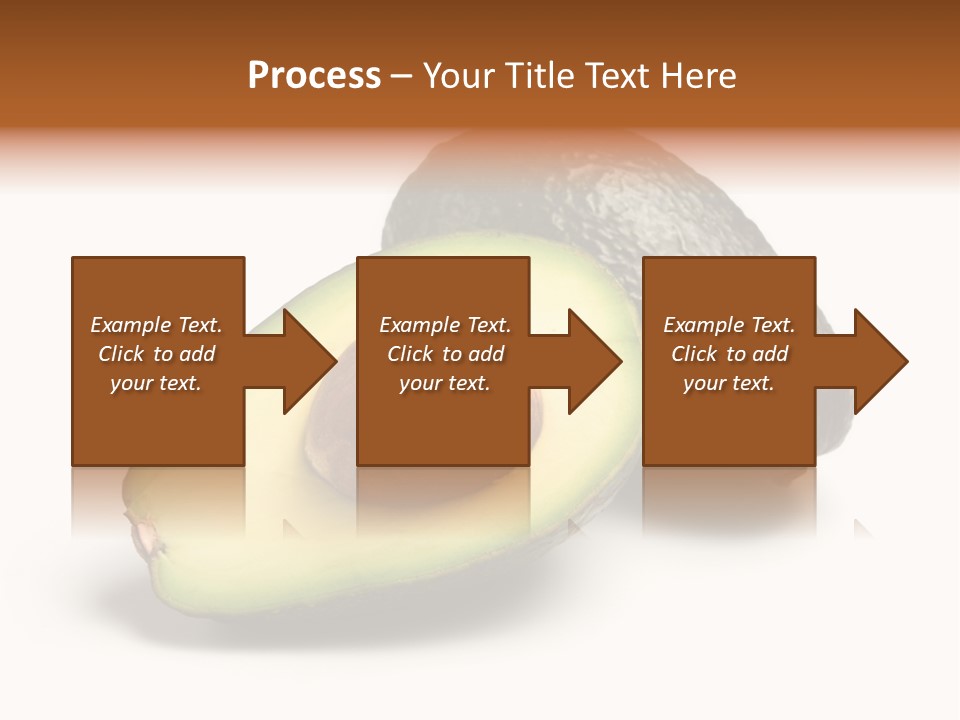 Process – Your Title Text Here

Example Text. Click to add your text.

Example Text. Click to add your text.

Example Text. Click to add your text.